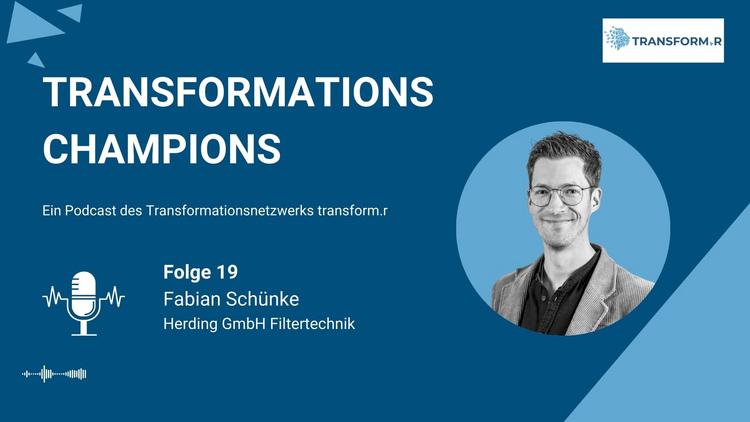 TRANSFORM.R

TRANSFORMATIONS CHAMPIONS

Ein Podcast des Transformationsnetzwerks transform.r

Folge 19
Fabian Schünke
Herding GmbH Filtertechnik